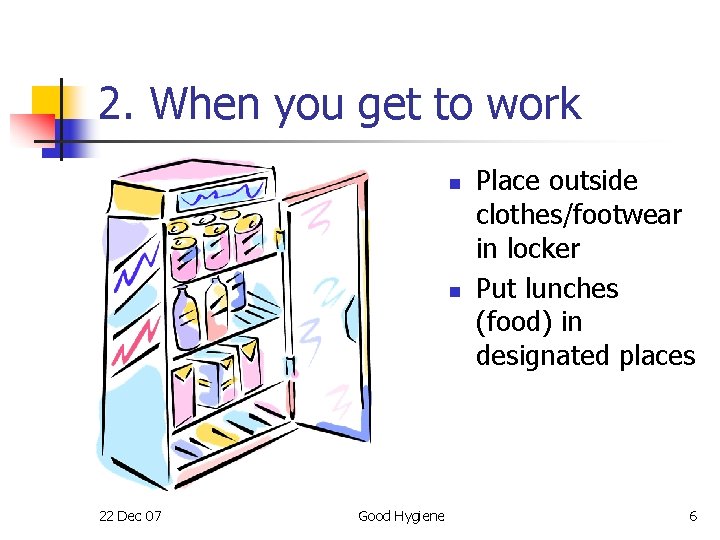 2. When you get to work

- Place outside clothes/footwear in locker
- Put lunches (food) in designated places

22 Dec 07

Good Hygiene

6